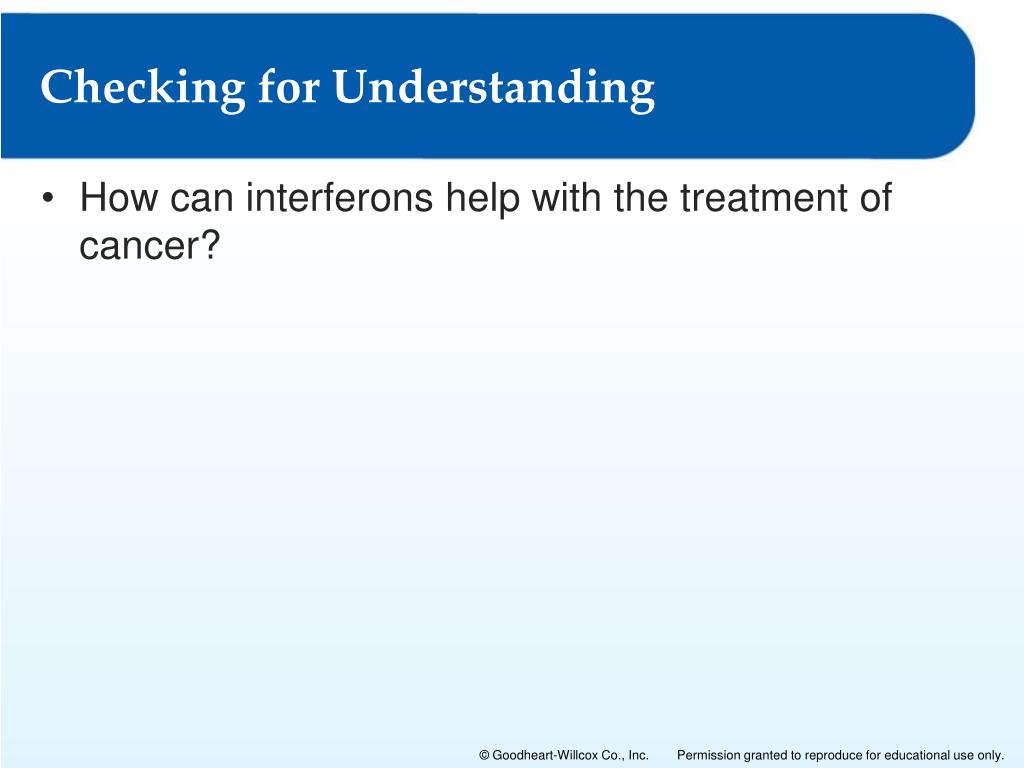 Checking for Understanding

• How can interferons help with the treatment of cancer?

© Goodheart-Willcox Co., Inc. Permission granted to reproduce for educational use only.